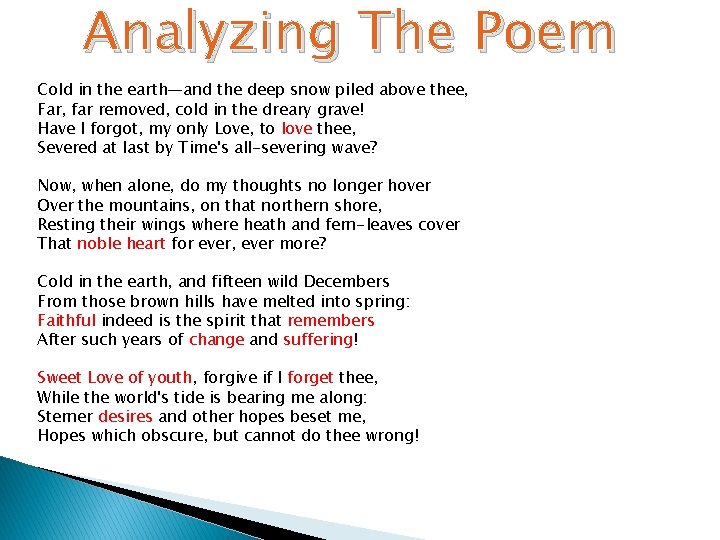 Analyzing The Poem

Cold in the earth—and the deep snow piled above thee,
Far, far removed, cold in the dreary grave!
Have I forgot, my only Love, to love thee,
Severed at last by Time's all-severing wave?

Now, when alone, do my thoughts no longer hover
Over the mountains, on that northern shore,
Resting their wings where heath and fern-leaves cover
That noble heart for ever, ever more?

Cold in the earth, and fifteen wild Decembers
From those brown hills have melted into spring:
Faithful indeed is the spirit that remembers
After such years of change and suffering!

Sweet Love of youth, forgive if I forget thee,
While the world's tide is bearing me along:
Sterner desires and other hopes beset me,
Hopes which obscure, but cannot do thee wrong!